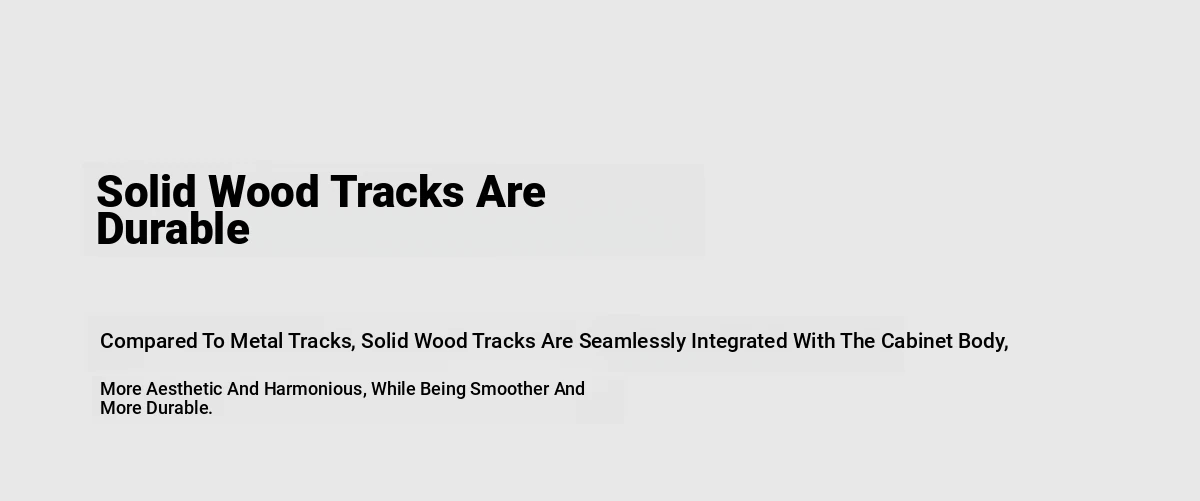 Solid Wood Tracks Are Durable

Compared To Metal Tracks, Solid Wood Tracks Are Seamlessly Integrated With The Cabinet Body,

More Aesthetic And Harmonious, While Being Smoother And More Durable.